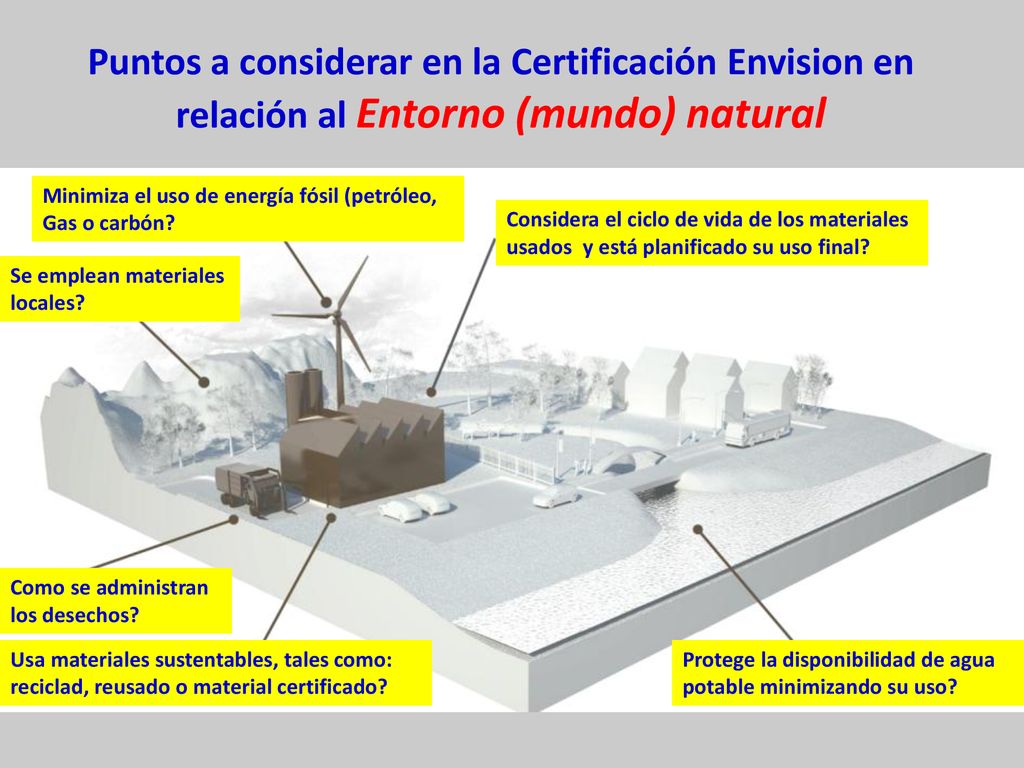 Puntos a considerar en la Certificación Envision en relación al Entorno (mundo) natural

Minimiza el uso de energía fósil (petróleo, Gas o carbón?

Considera el ciclo de vida de los materiales usados y está planificado su uso final?

Se emplean materiales locales?

Como se administran los desechos?

Usa materiales sustentables, tales como: reciclad, reusado o material certificado?

Protege la disponibilidad de agua potable minimizando su uso?